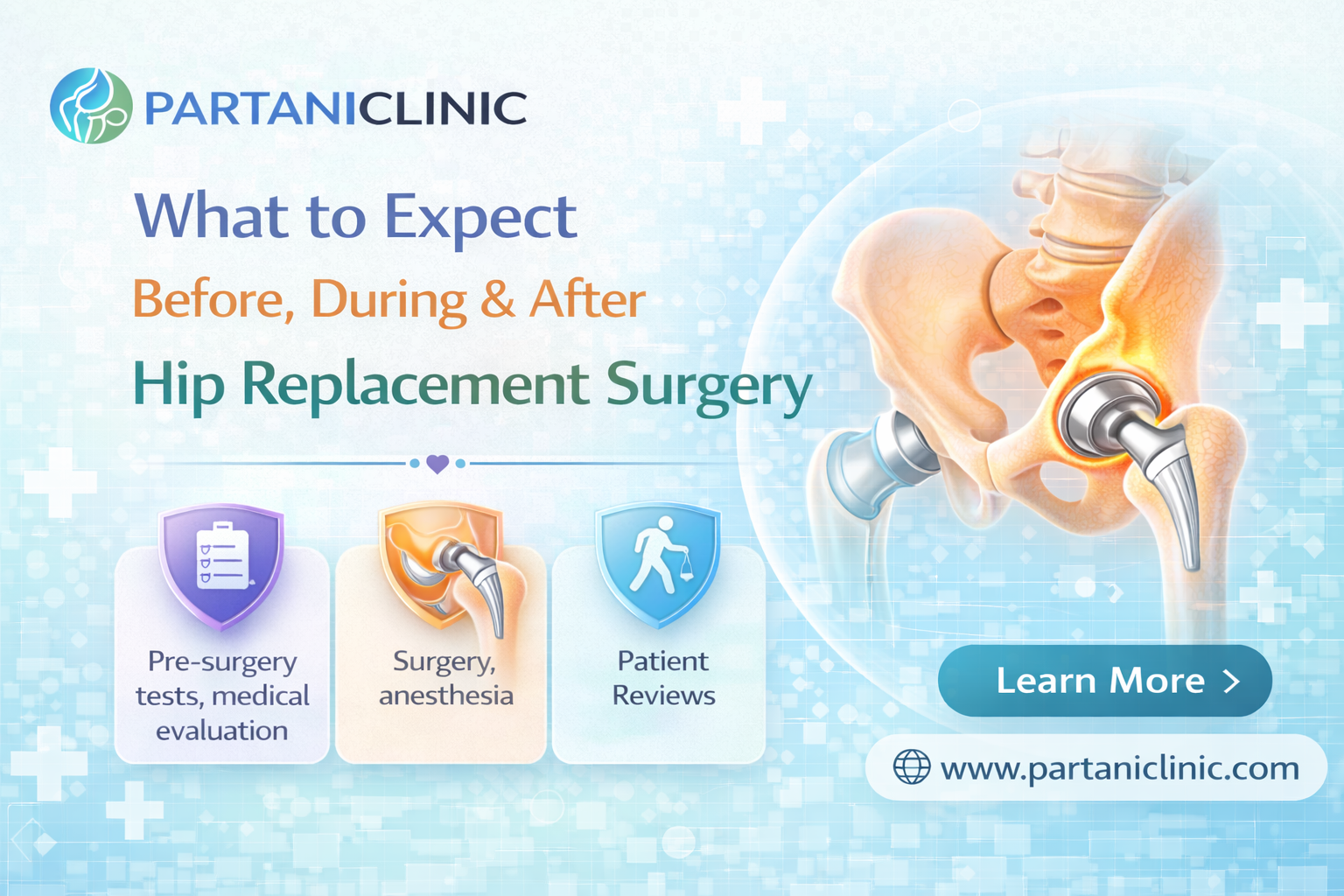 PARTANICLINIC

What to Expect
Before, During & After
Hip Replacement Surgery

Pre-surgery tests, medical evaluation

Surgery, anesthesia

Patient Reviews

Learn More >

www.partaniclinic.com